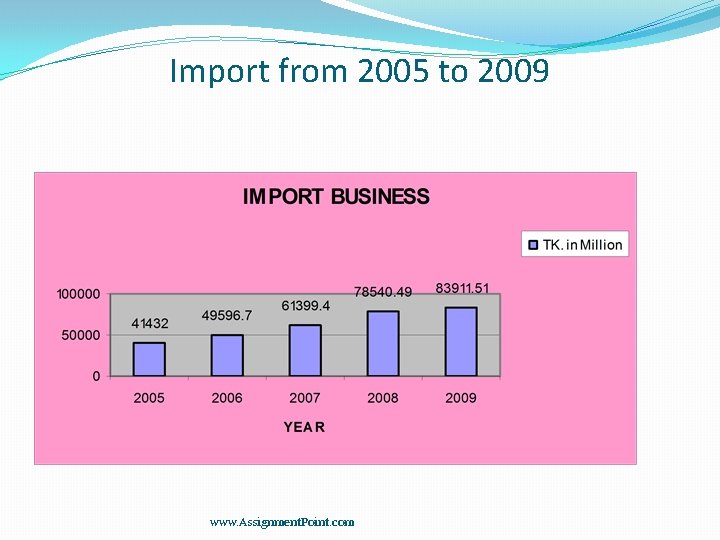 Import from 2005 to 2009

IMPORT BUSINESS

TK. in Million

100000
50000
0

41432
49596.7
61399.4
78540.49
83911.51

2005
2006
2007
2008
2009

YEAR

www.AssignmentPoint.com